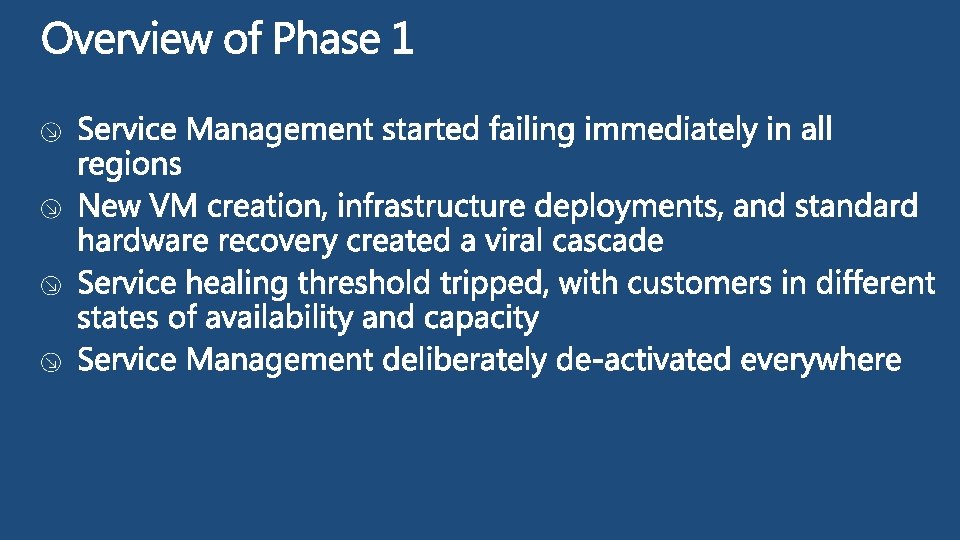 Overview of Phase 1

Service Management started failing immediately in all regions

New VM creation, infrastructure deployments, and standard hardware recovery created a viral cascade

Service healing threshold tripped, with customers in different states of availability and capacity

Service Management deliberately de-activated everywhere